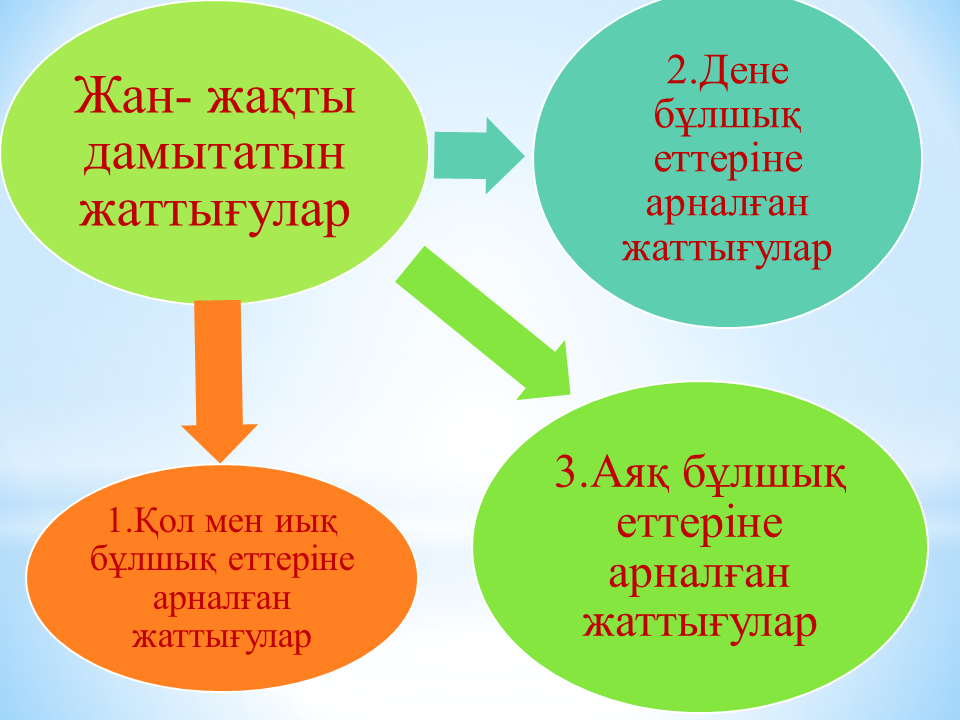 Жан- жақты дамытатын жаттығулар

2.Дене бұлшық еттеріне арналған жаттығулар

1.Қол мен иық бұлшық еттеріне арналған жаттығулар

3.Аяқ бұлшық еттеріне арналған жаттығулар